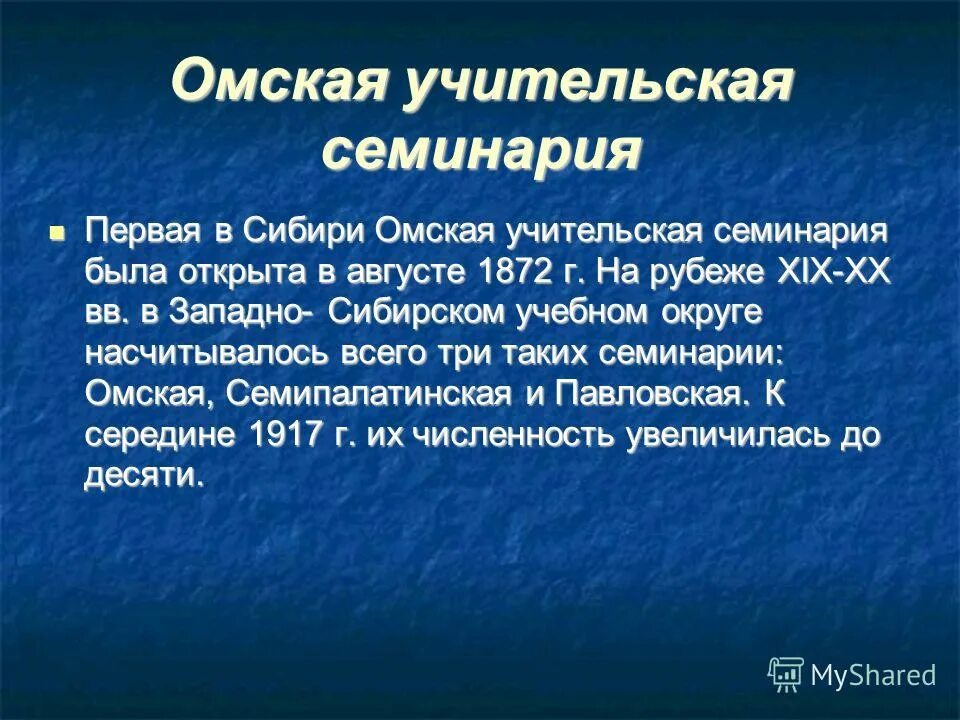 Омская учительская семинария

Первая в Сибири Омская учительская семинария была открыта в августе 1872 г. На рубеже XIX-XX вв. в Западно- Сибирском учебном округе насчитывалось всего три таких семинарии: Омская, Семипалатинская и Павловская. К середине 1917 г. их численность увеличилась до десяти.

MyShared